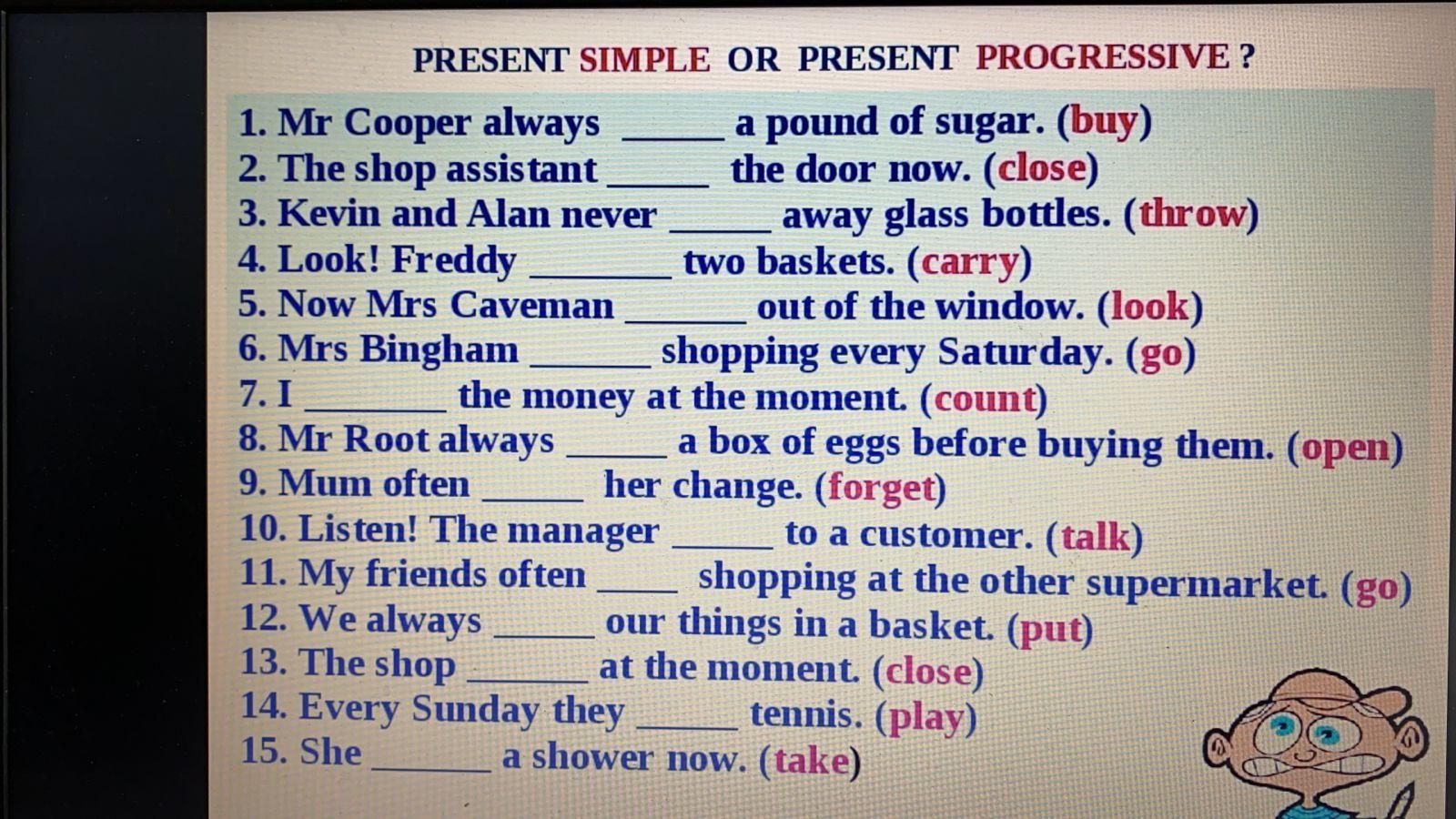 PRESENT SIMPLE OR PRESENT PROGRESSIVE ?

1. Mr Cooper always ____ a pound of sugar. (buy)
2. The shop assistant ____ the door now. (close)
3. Kevin and Alan never ____ away glass bottles. (throw)
4. Look! Freddy ____ two baskets. (carry)
5. Now Mrs Caveman ____ out of the window. (look)
6. Mrs Bingham ____ shopping every Saturday. (go)
7. I ____ the money at the moment. (count)
8. Mr Root always ____ a box of eggs before buying them. (open)
9. Mum often ____ her change. (forget)
10. Listen! The manager ____ to a customer. (talk)
11. My friends often ____ shopping at the other supermarket. (go)
12. We always ____ our things in a basket. (put)
13. The shop ____ at the moment. (close)
14. Every Sunday they ____ tennis. (play)
15. She ____ a shower now. (take)